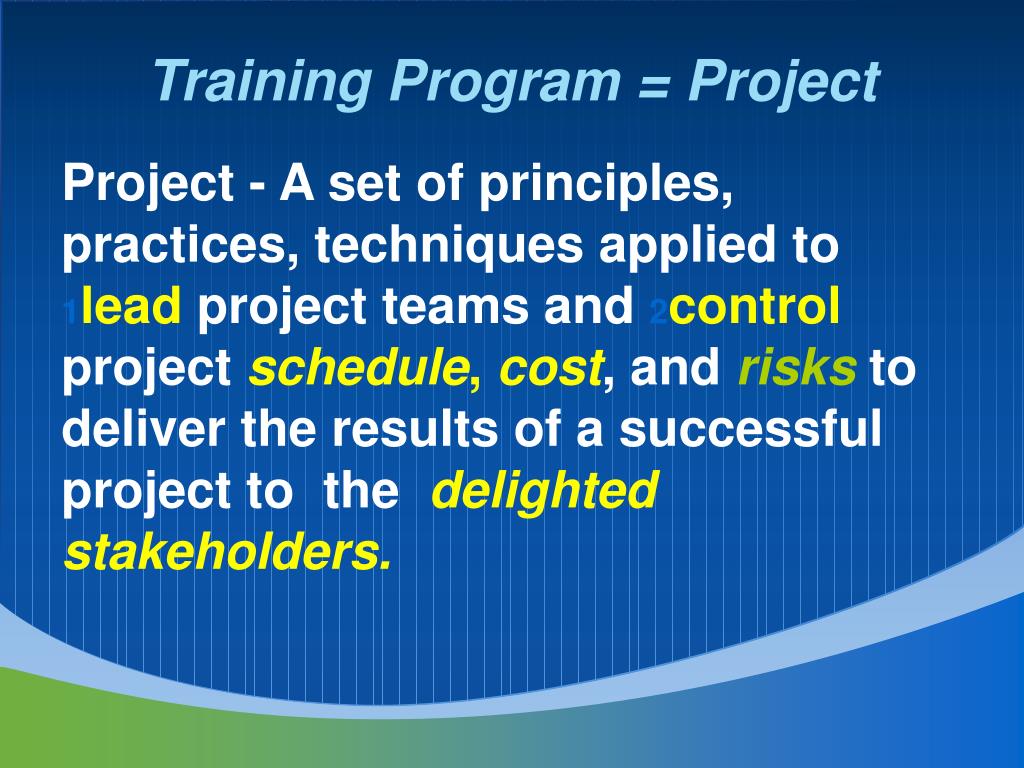 Training Program = Project

Project - A set of principles, practices, techniques applied to 1lead project teams and 2control project schedule, cost, and risks to deliver the results of a successful project to the delighted stakeholders.